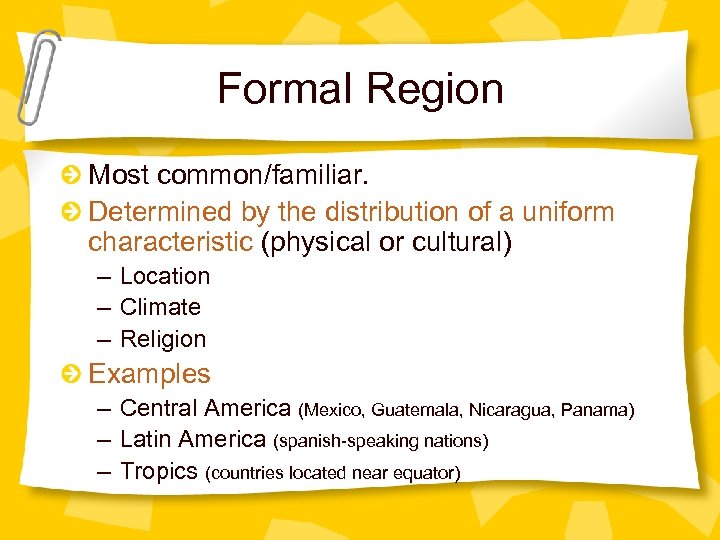 Formal Region

Most common/familiar.

Determined by the distribution of a uniform characteristic (physical or cultural)

– Location
– Climate
– Religion

Examples

– Central America (Mexico, Guatemala, Nicaragua, Panama)
– Latin America (spanish-speaking nations)
– Tropics (countries located near equator)